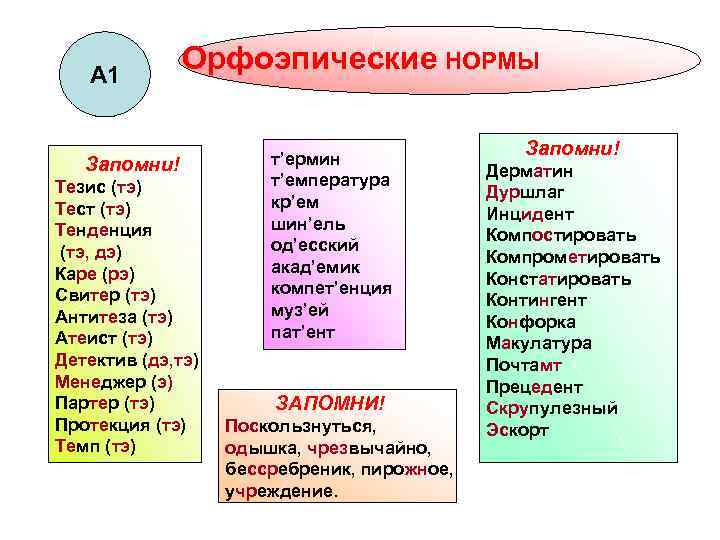 А1

Орфоэпические нормы

Запомни!
Тезис (тэ)
Тест (тэ)
Тенденция (тэ, дэ)
Каре (рэ)
Свитер (тэ)
Антитеза (тэ)
Атеист (тэ)
Детектив (дэ,тэ)
Менеджер (э)
Партер (тэ)
Протекция (тэ)
Темп (тэ)

т'ермин
т'емпература
кр'ем
шин'ель
од'есский
акад'емик
компет'енция
муз'ей
пат'ент

ЗАПОМНИ!
Поскользнуться, одышка, чрезвычайно, бессребреник, пирожное, учреждение.

Запомни!
Дерматин
Дуршлаг
Инцидент
Компостировать
Компрометировать
Констатировать
Контингент
Конфорка
Макулатура
Почтамт
Прецедент
Скрупулезный
Эскорт